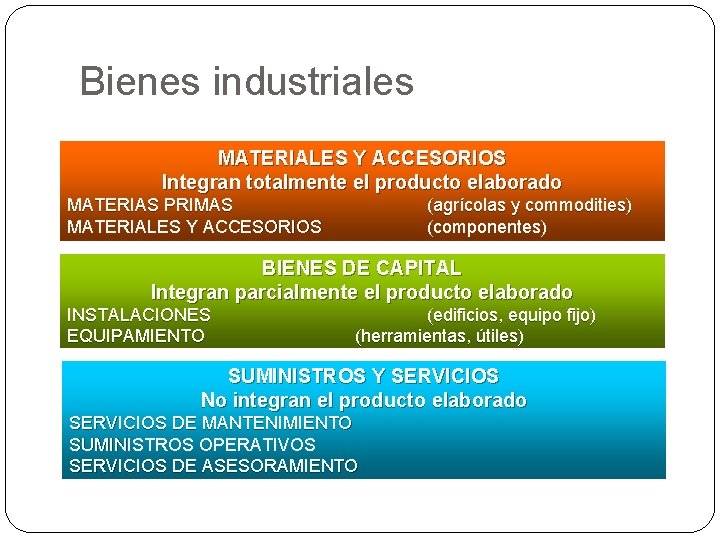 Bienes industriales

MATERIALES Y ACCESORIOS
Integran totalmente el producto elaborado
MATERIAS PRIMAS (agrícolas y commodities)
MATERIALES Y ACCESORIOS (componentes)

BIENES DE CAPITAL
Integran parcialmente el producto elaborado
INSTALACIONES (edificios, equipo fijo)
EQUIPAMIENTO (herramientas, útiles)

SUMINISTROS Y SERVICIOS
No integran el producto elaborado
SERVICIOS DE MANTENIMIENTO
SUMINISTROS OPERATIVOS
SERVICIOS DE ASESORAMIENTO